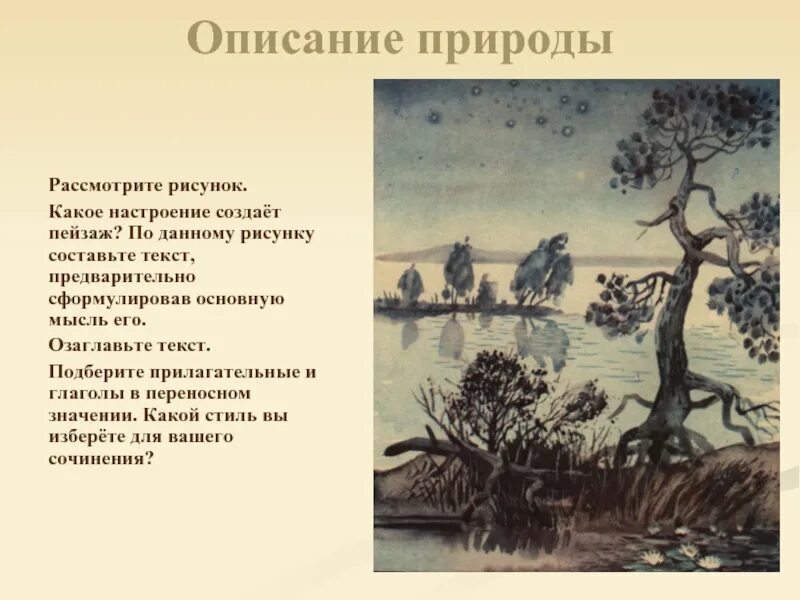 Описание природы

Рассмотрите рисунок.

Какое настроение создаёт пейзаж? По данному рисунку составьте текст, предварительно сформулировав основную мысль его.

Озаглавьте текст.

Подберите прилагательные и глаголы в переносном значении. Какой стиль вы изберёте для вашего сочинения?